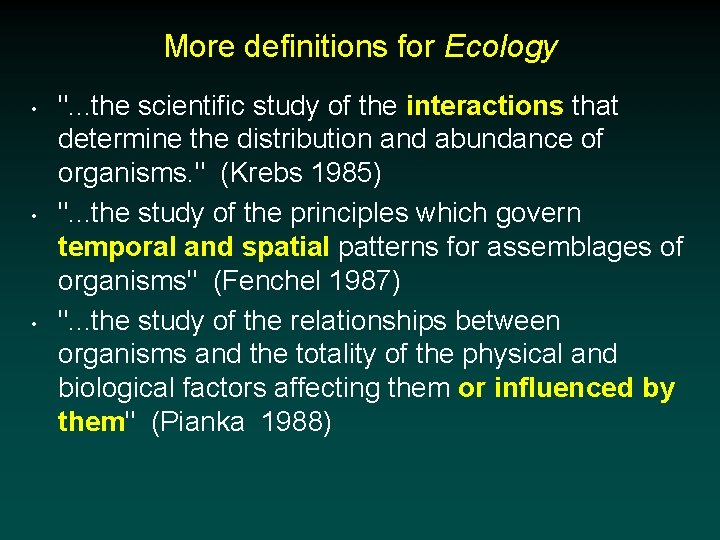 More definitions for Ecology

• "...the scientific study of the interactions that determine the distribution and abundance of organisms." (Krebs 1985)

• "...the study of the principles which govern temporal and spatial patterns for assemblages of organisms" (Fenchel 1987)

• "...the study of the relationships between organisms and the totality of the physical and biological factors affecting them or influenced by them" (Pianka 1988)